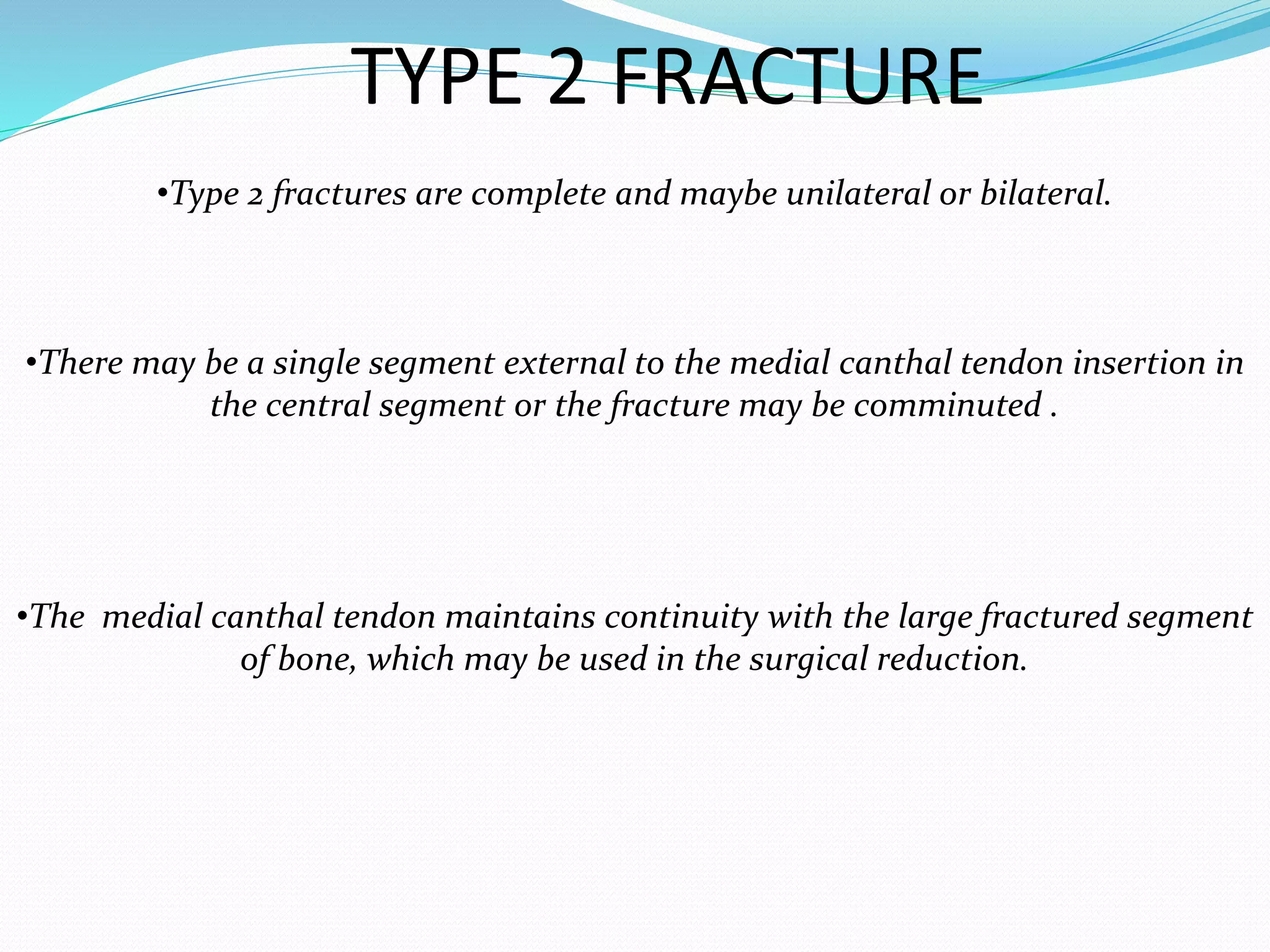 TYPE 2 FRACTURE

•Type 2 fractures are complete and maybe unilateral or bilateral.

•There may be a single segment external to the medial canthal tendon insertion in the central segment or the fracture may be comminuted .

•The medial canthal tendon maintains continuity with the large fractured segment of bone, which may be used in the surgical reduction.